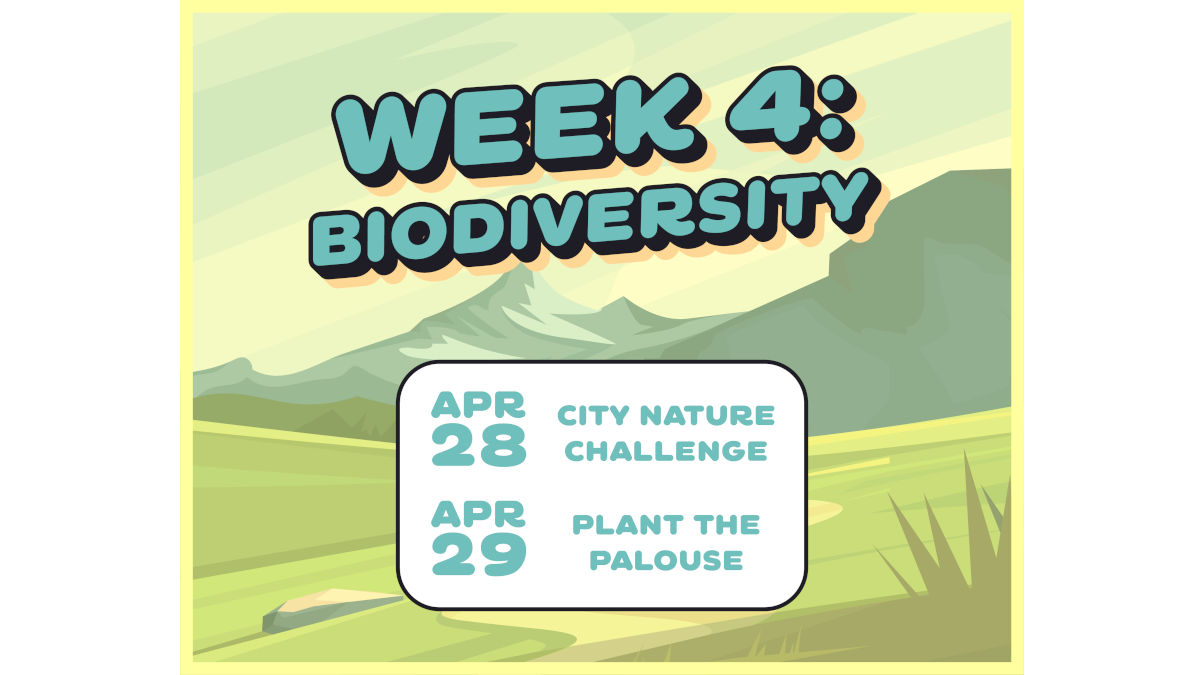 WEEK 4: BIODIVERSITY

APR 28 CITY NATURE CHALLENGE

APR 29 PLANT THE PALOUSE